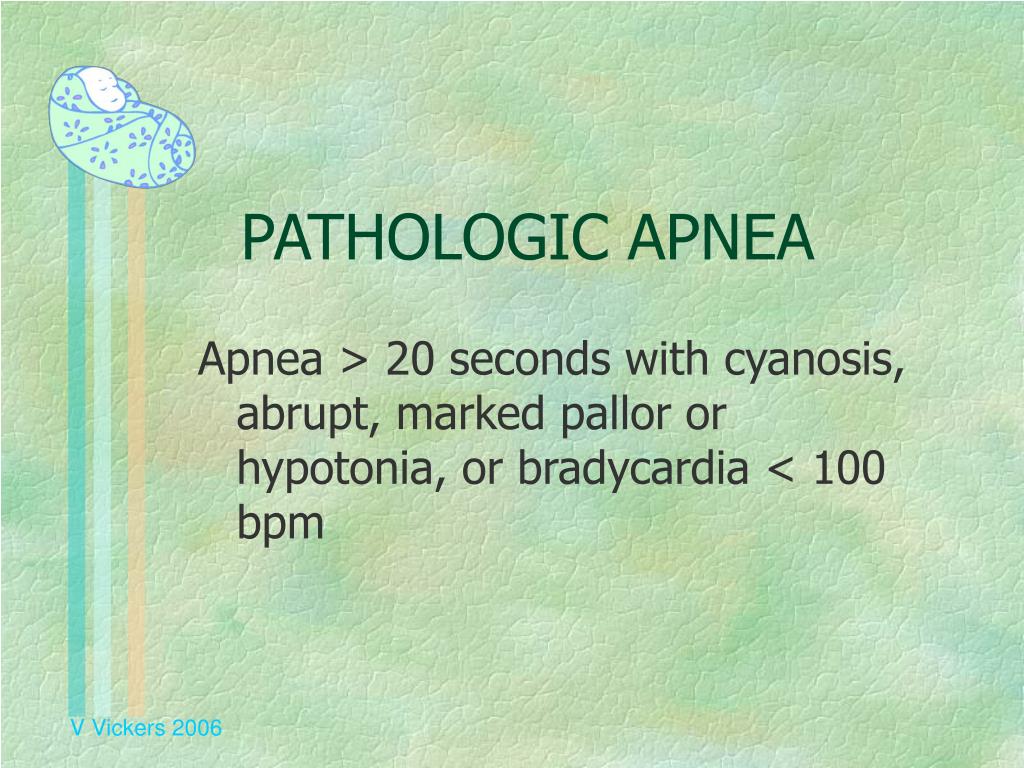 PATHOLOGIC APNEA

Apnea > 20 seconds with cyanosis, abrupt, marked pallor or hypotonia, or bradycardia < 100 bpm

V Vickers 2006